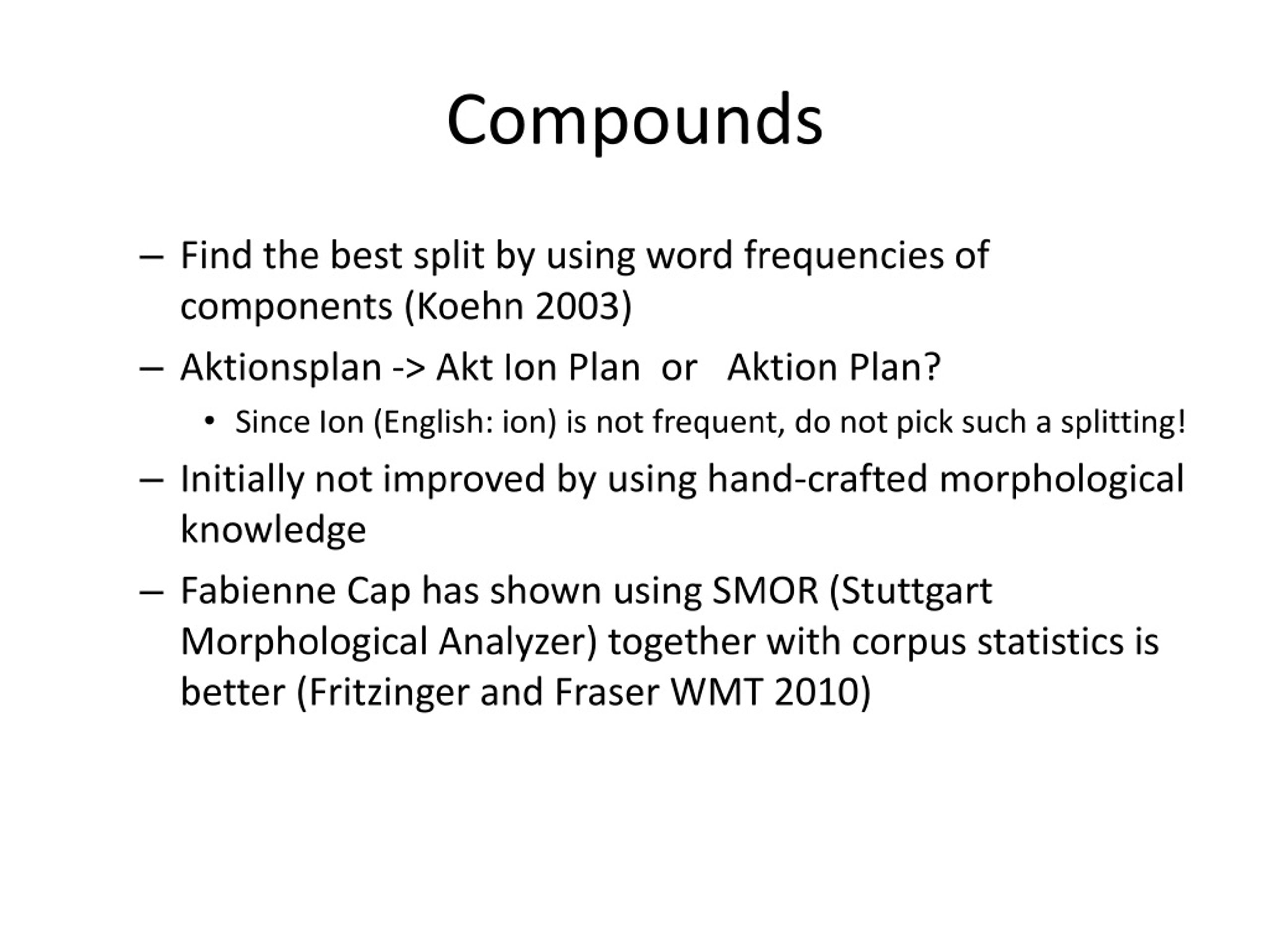 Compounds

– Find the best split by using word frequencies of components (Koehn 2003)

– Aktionsplan -> Akt Ion Plan or Aktion Plan?

• Since Ion (English: ion) is not frequent, do not pick such a splitting!

– Initially not improved by using hand-crafted morphological knowledge

– Fabienne Cap has shown using SMOR (Stuttgart Morphological Analyzer) together with corpus statistics is better (Fritzinger and Fraser WMT 2010)